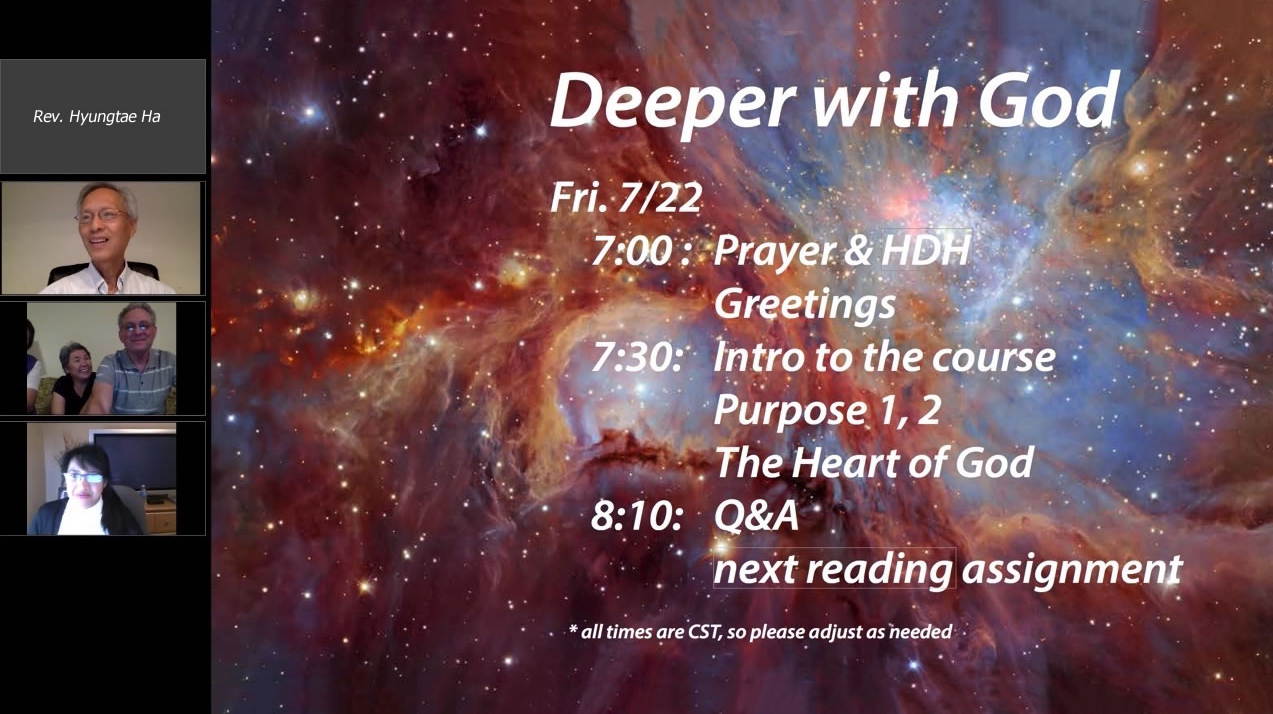 Rev. Hyungtae Ha

Deeper with God

Fri. 7/22
7:00 : Prayer & HDH
Greetings
7:30: Intro to the course
Purpose 1, 2
The Heart of God
8:10: Q&A
next reading assignment

* all times are CST, so please adjust as needed